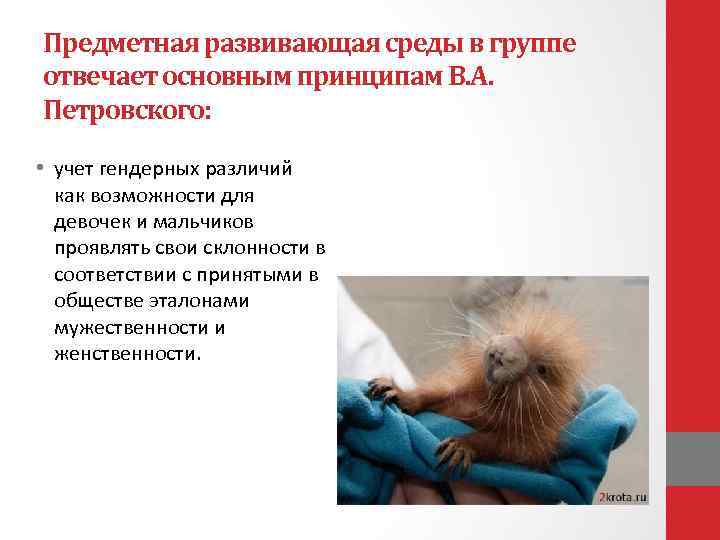 Предметная развивающая среды в группе отвечает основным принципам В.А. Петровского:

• учет гендерных различий как возможности для девочек и мальчиков проявлять свои склонности в соответствии с принятыми в обществе эталонами мужественности и женственности.

2krota.ru